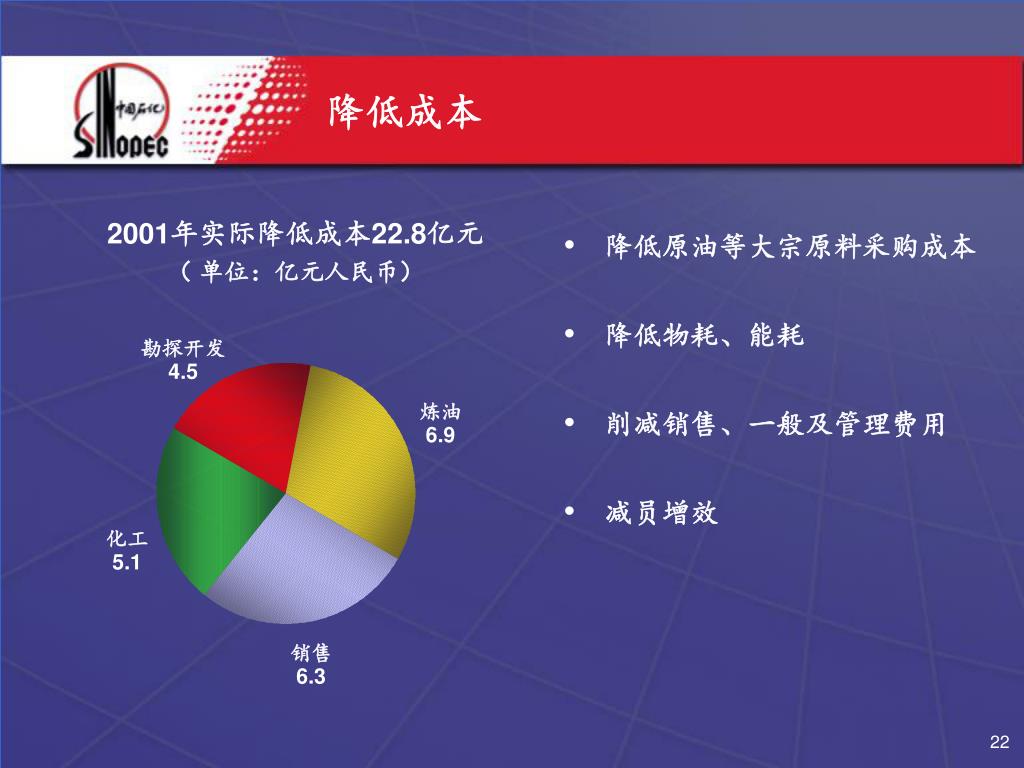 中国石化
SINOPEC

降低成本

2001年实际降低成本22.8亿元
（单位：亿元人民币）

勘探开发
4.5

炼油
6.9

化工
5.1

销售
6.3

• 降低原油等大宗原料采购成本

• 降低物耗、能耗

• 削减销售、一般及管理费用

• 减员增效

22